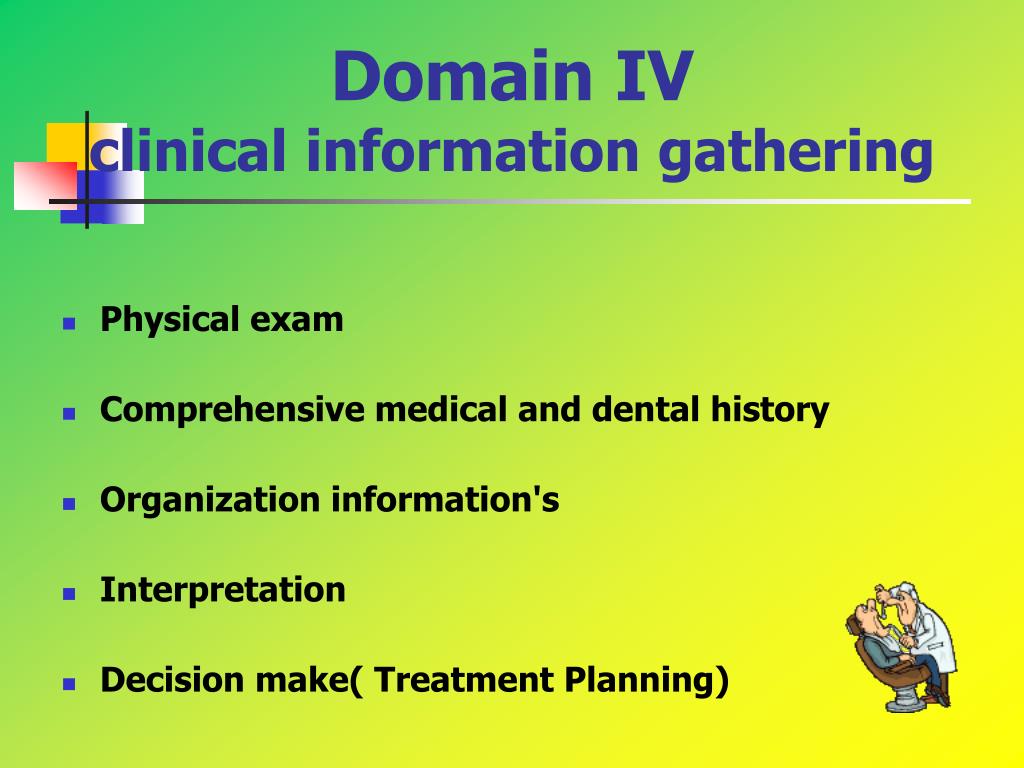 Domain IV
clinical information gathering

- Physical exam
- Comprehensive medical and dental history
- Organization information's
- Interpretation
- Decision make( Treatment Planning)